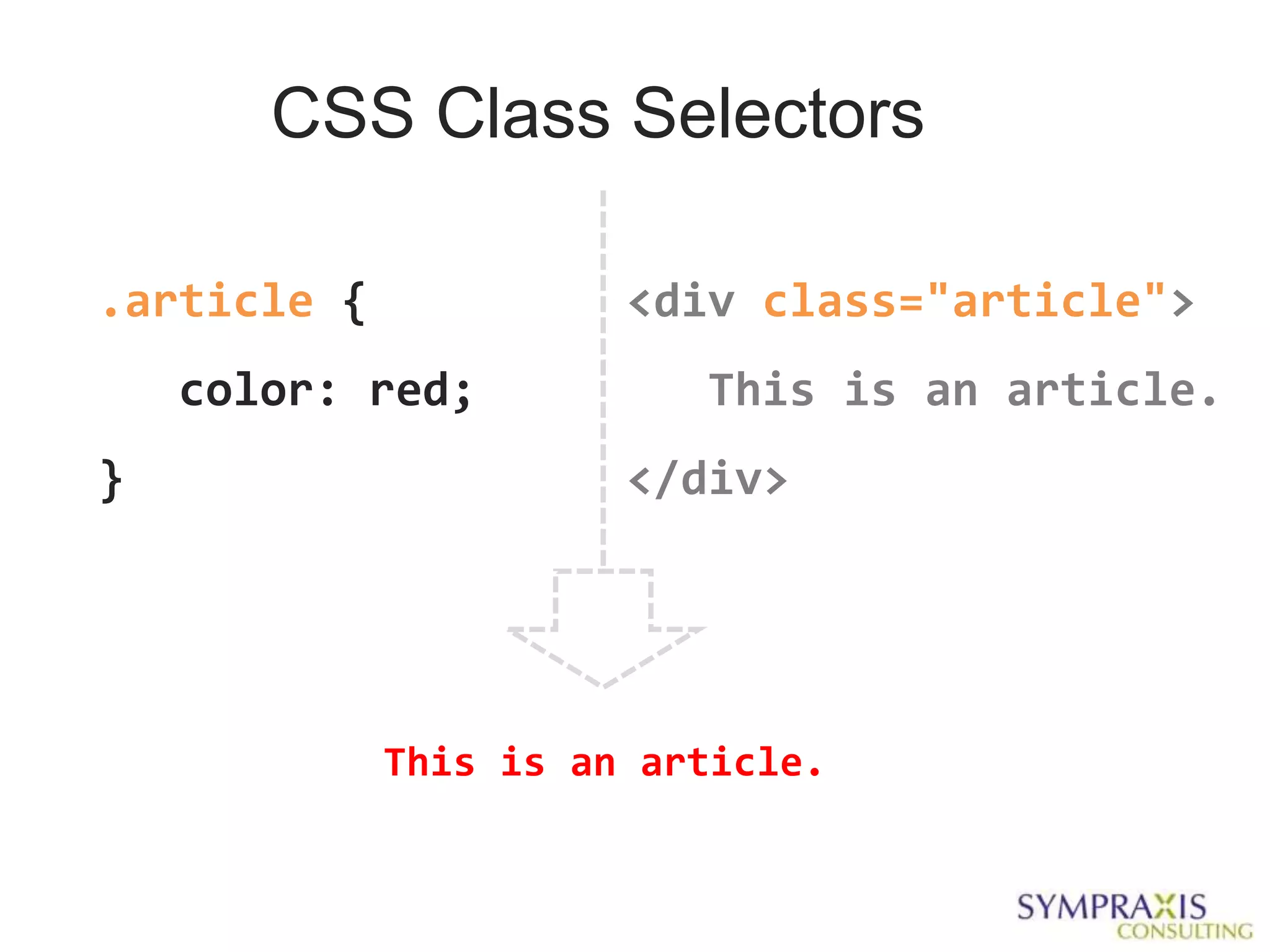 CSS Class Selectors

.article {
color: red;
}

<div class="article">
This is an article.
</div>

This is an article.

SYMPRAXIS
CONSULTING